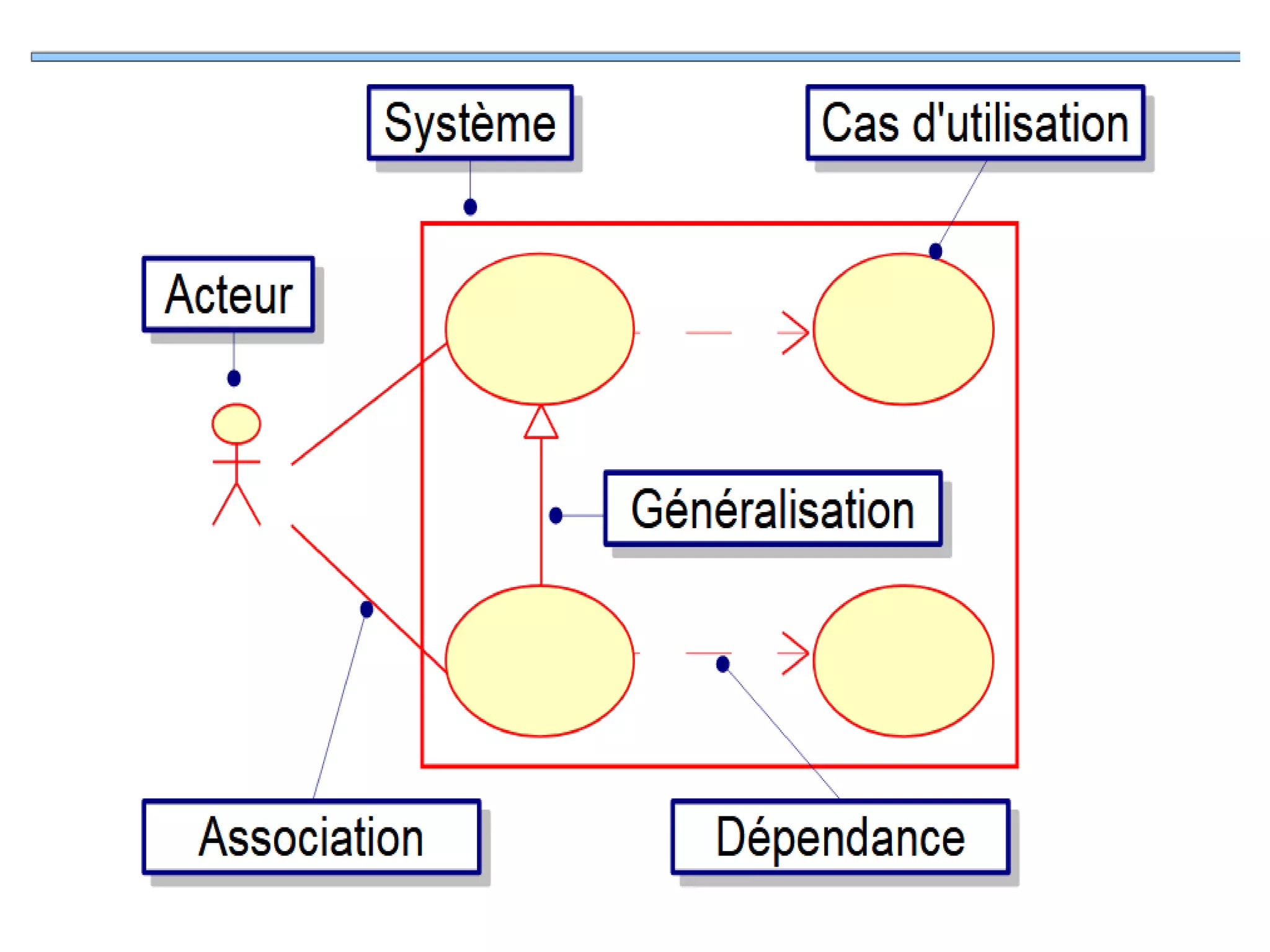 Système

Cas d'utilisation

Acteur

Généralisation

Association

Dépendance